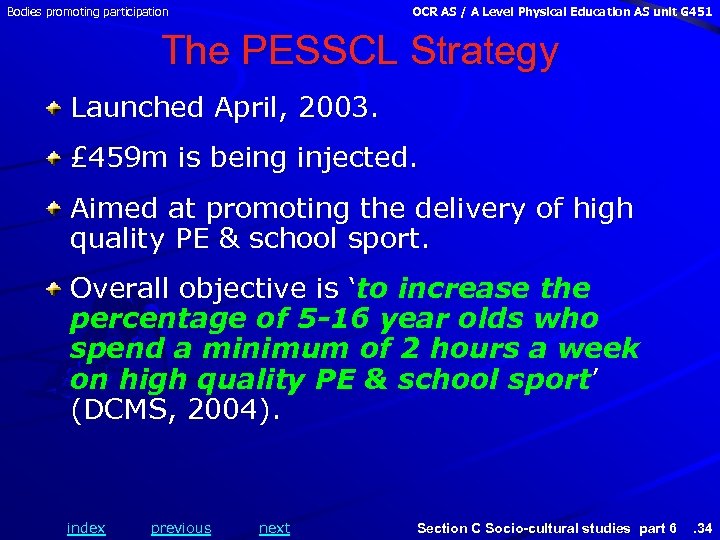 Bodies promoting participation

OCR AS / A Level Physical Education AS unit G451

The PESSCL Strategy

Launched April, 2003.

£459m is being injected.

Aimed at promoting the delivery of high quality PE & school sport.

Overall objective is ‘to increase the percentage of 5-16 year olds who spend a minimum of 2 hours a week on high quality PE & school sport’ (DCMS, 2004).

index previous next

Section C Socio-cultural studies part 6 .34